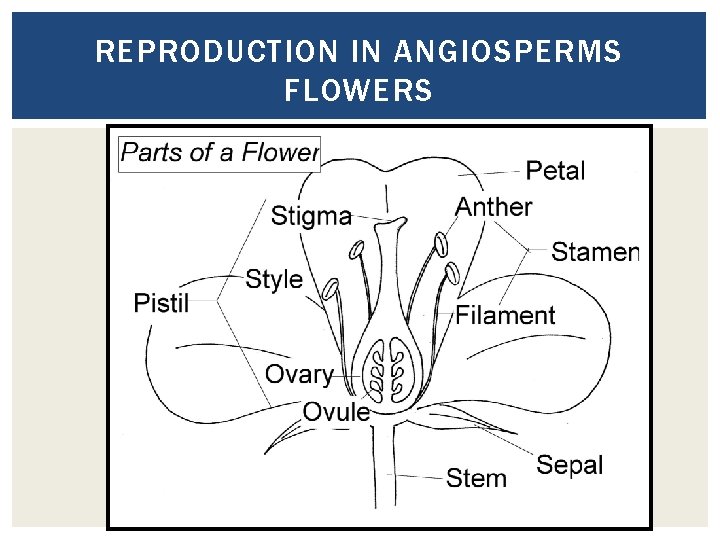 REPRODUCTION IN ANGIOSPERMS
FLOWERS

Parts of a Flower

Petal
Stigma
Anther
Stamen
Style
Pistil
Filament
Ovary
Ovule
Sepal
Stem